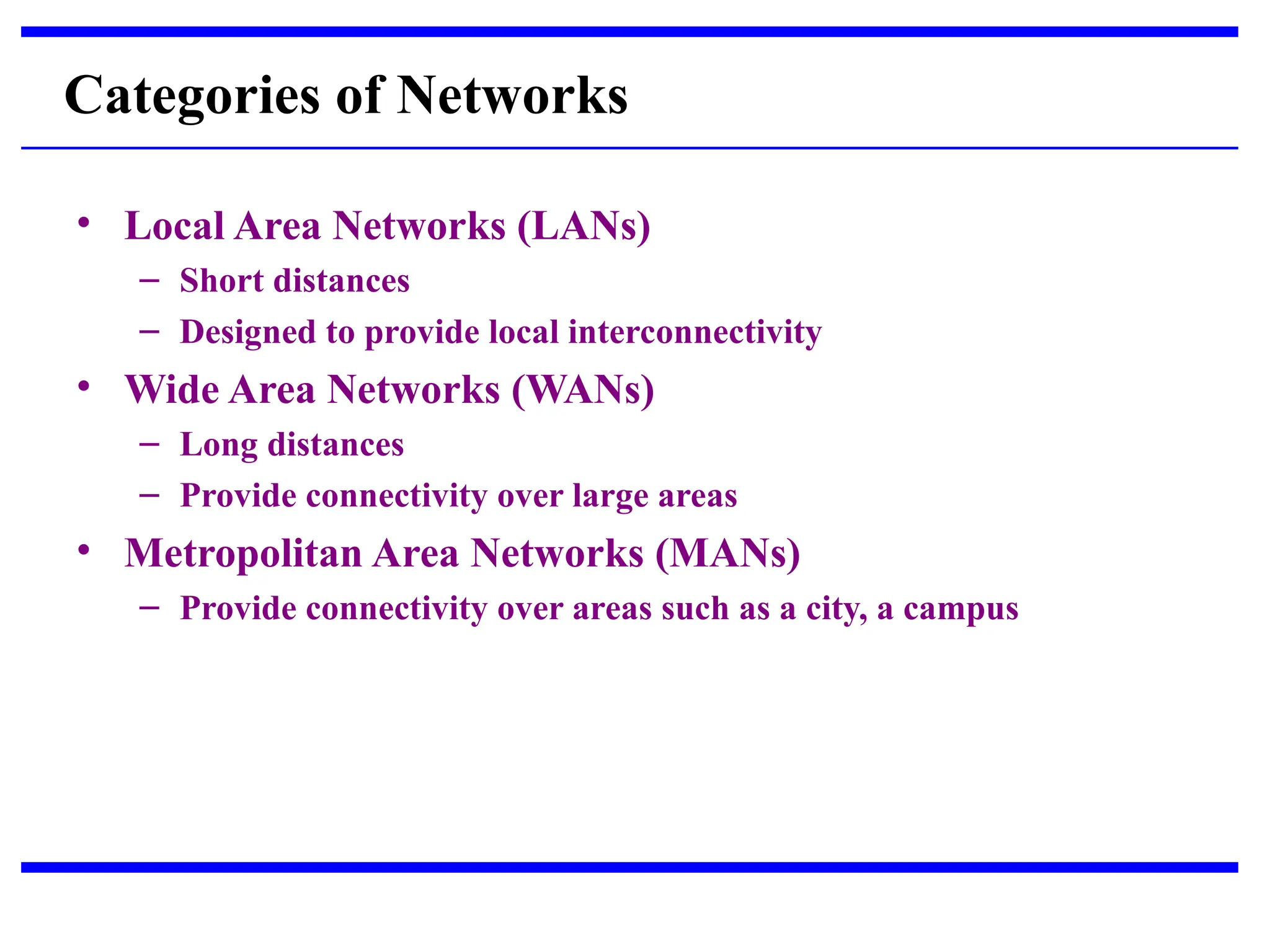 Categories of Networks

• Local Area Networks (LANs)
  – Short distances
  – Designed to provide local interconnectivity
• Wide Area Networks (WANs)
  – Long distances
  – Provide connectivity over large areas
• Metropolitan Area Networks (MANs)
  – Provide connectivity over areas such as a city, a campus